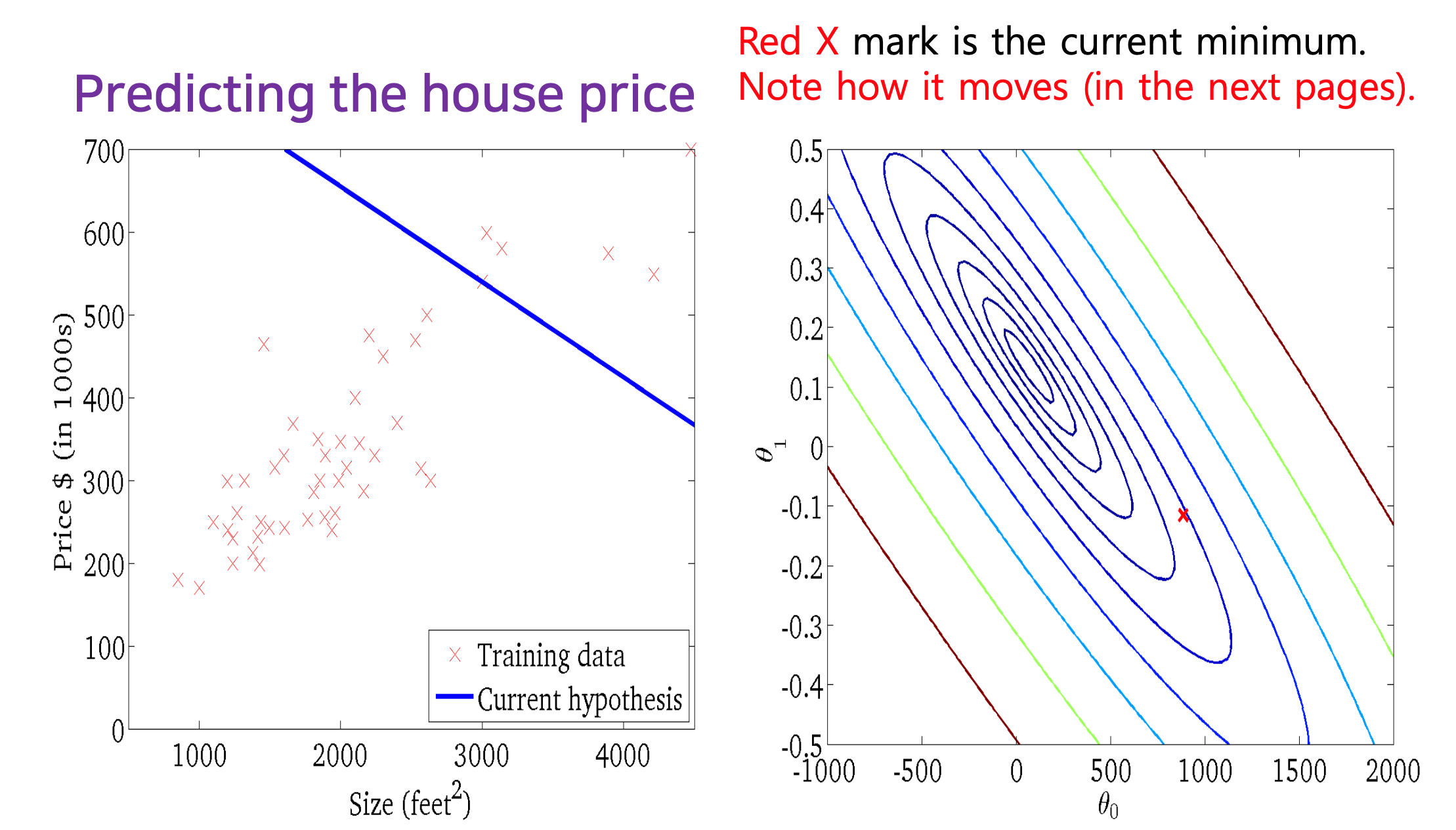 Predicting the house price

Red X mark is the current minimum.
Note how it moves (in the next pages).

700
600
500
400
300
200
100
0
Price $ (in 1000s)
1000
2000
3000
4000
Size (feet$^2$)
Training data
Current hypothesis

0.5
0.4
0.3
0.2
0.1
0
-0.1
-0.2
-0.3
-0.4
-0.5
$\theta_1$
-1000
-500
0
500
1000
1500
2000
$\theta_0$